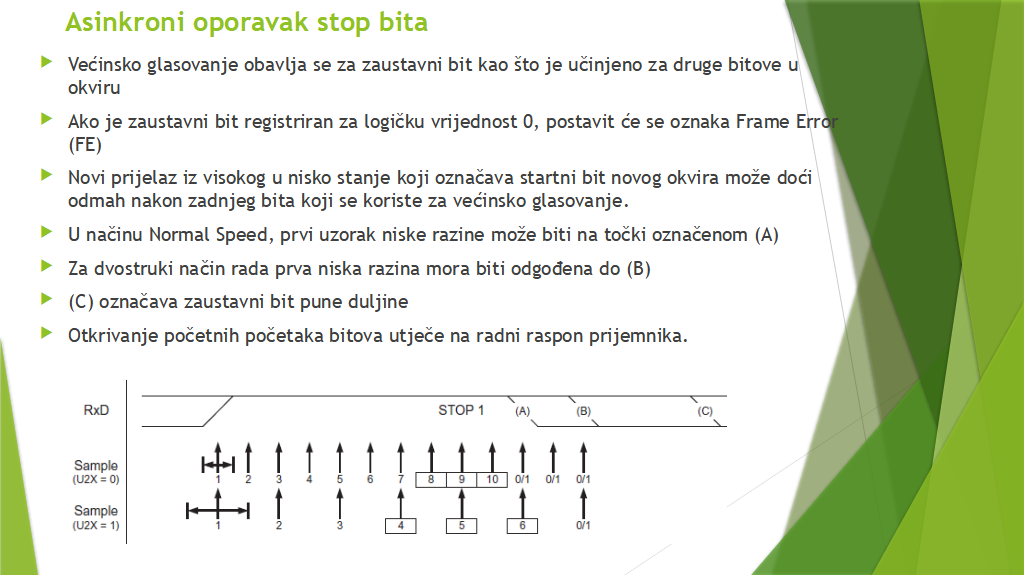 Asinkroni oporavak stop bita

Većinsko glasovanje obavlja se za zaustavni bit kao što je učinjeno za druge bitove u okviru

Ako je zaustavni bit registriran za logičku vrijednost 0, postavit će se oznaka Frame Error (FE)

Novi prijelaz iz visokog u nisko stanje koji označava startni bit novog okvira može doći odmah nakon zadnjeg bita koji se koriste za većinsko glasovanje.

U načinu Normal Speed, prvi uzorak niske razine može biti na točki označenom (A)

Za dvostruki način rada prva niska razina mora biti odgođena do (B)

(C) označava zaustavni bit pune duljine

Otkrivanje početnih početaka bitova utječe na radni raspon prijemnika.

RxD
STOP 1
(A)
(B)
(C)
Sample
(U2X = 0)
1 2 3 4 5 6 7 8 9 10 0/1 0/1 0/1
Sample
(U2X = 1)
1 2 3 4 5 6 0/1